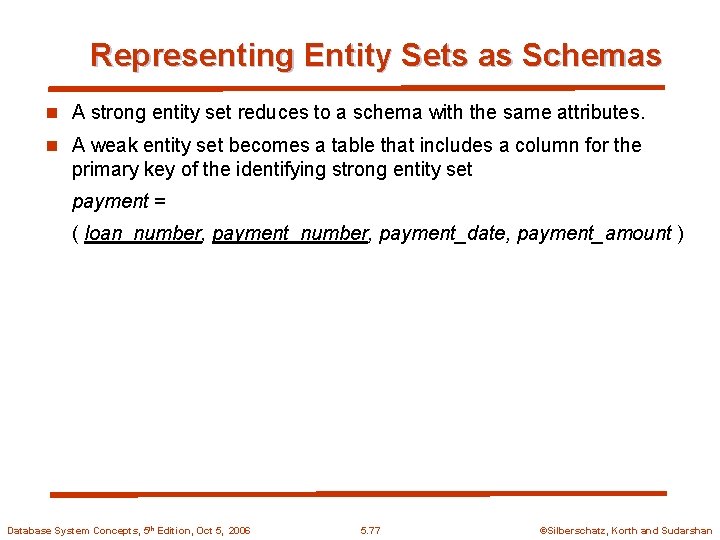 Representing Entity Sets as Schemas

A strong entity set reduces to a schema with the same attributes.

A weak entity set becomes a table that includes a column for the primary key of the identifying strong entity set

payment =

( loan_number, payment_number, payment_date, payment_amount )

Database System Concepts, 5th Edition, Oct 5, 2006

5.77

©Silberschatz, Korth and Sudarshan